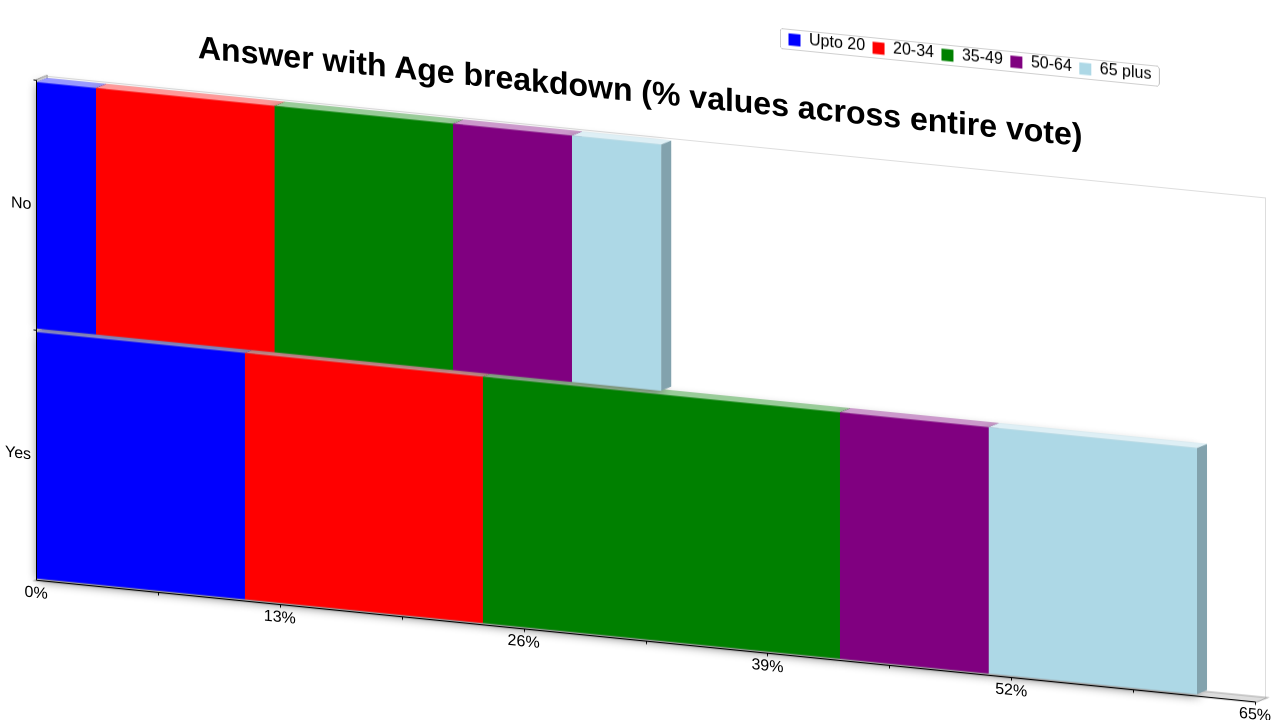 Answer with Age breakdown (% values across entire vote)

Upto 20
20-34
35-49
50-64
65 plus

No
Yes

0%
13%
26%
39%
52%
65%